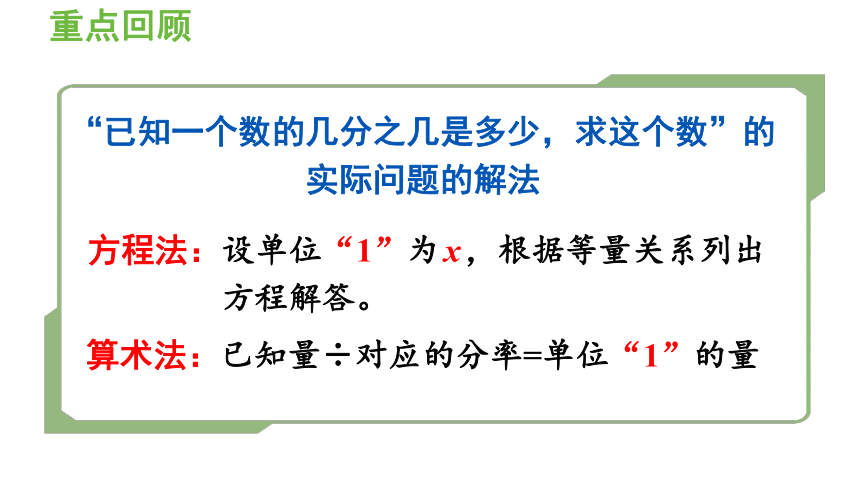 重点回顾

“已知一个数的几分之几是多少，求这个数”的实际问题的解法

方程法：设单位“1”为$x$，根据等量关系列出方程解答。

算术法：已知量÷对应的分率=单位“1”的量